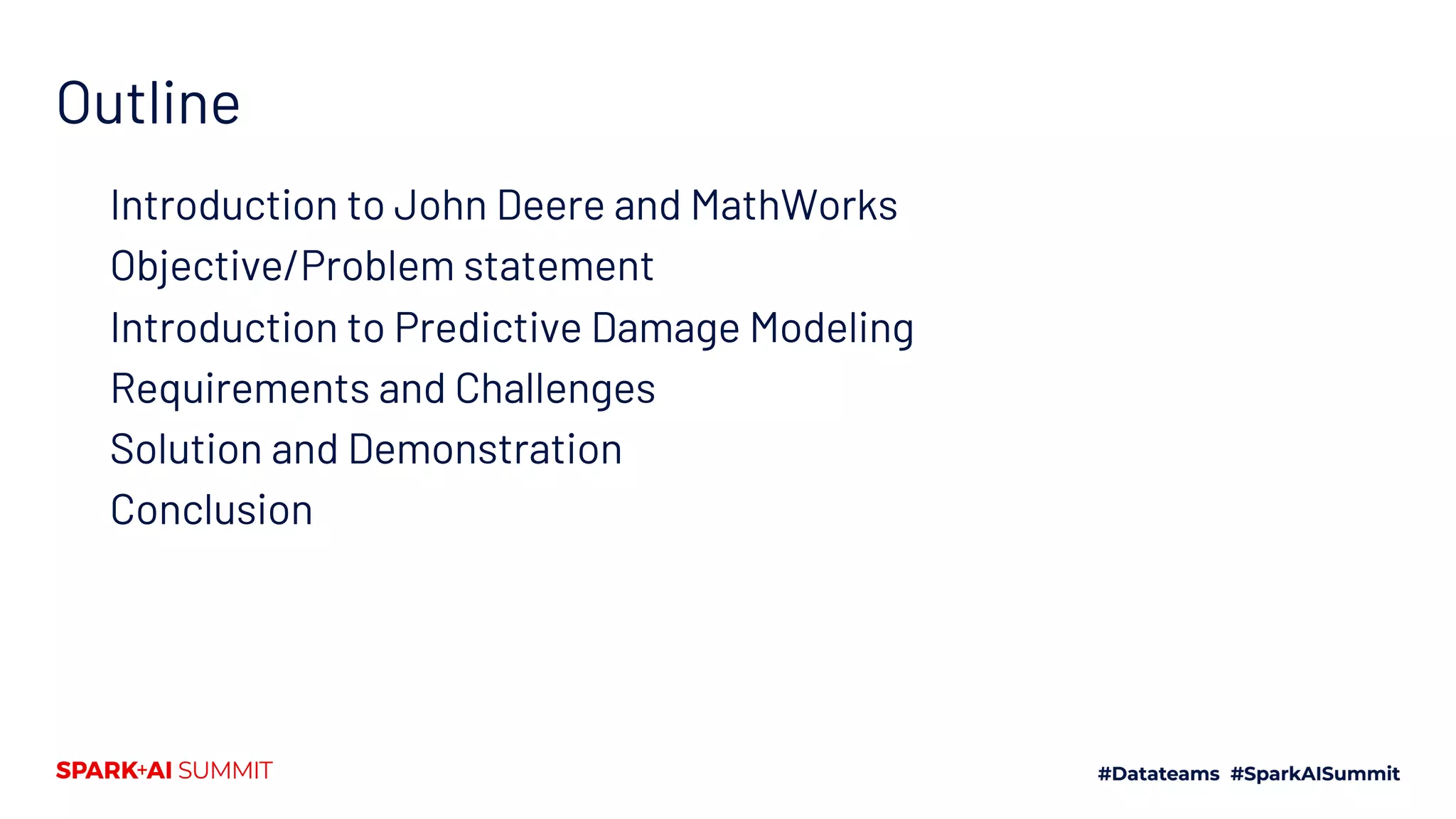 Outline

Introduction to John Deere and MathWorks
Objective/Problem statement
Introduction to Predictive Damage Modeling
Requirements and Challenges
Solution and Demonstration
Conclusion

SPARK+AI SUMMIT

#Datateams #SparkAISummit